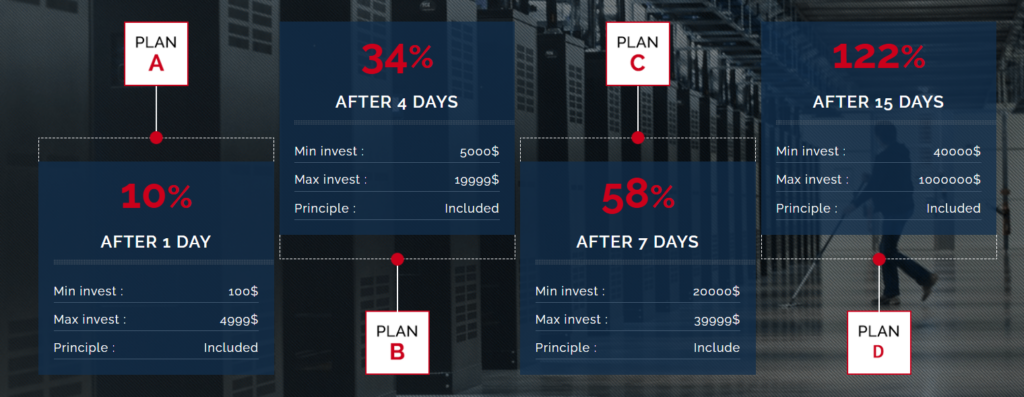 PLAN
A

10%

AFTER 1 DAY

Min invest : 100$
Max invest : 4999$
Principle : Included

34%

AFTER 4 DAYS

Min invest : 5000$
Max invest : 19999$
Principle : Included

PLAN
B

PLAN
C

58%

AFTER 7 DAYS

Min invest : 20000$
Max invest : 39999$
Principle : Include

122%

AFTER 15 DAYS

Min invest : 40000$
Max invest : 1000000$
Principle : Included

PLAN
D